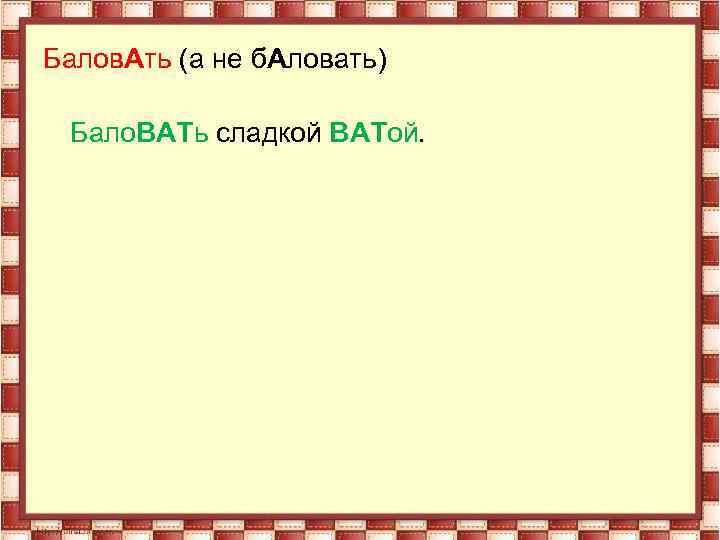 БаловАть (а не бАловать)

БалоВАТь сладкой ВАТой.